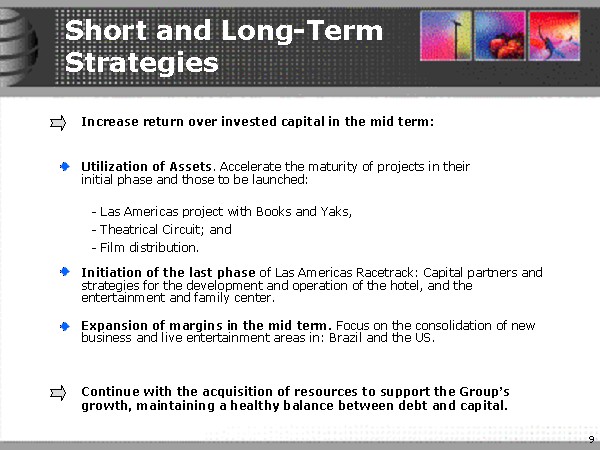 Short and Long-Term Strategies

Increase return over invested capital in the mid term:

Utilization of Assets. Accelerate the maturity of projects in their initial phase and those to be launched:

- Las Americas project with Books and Yaks,
- Theatrical Circuit; and
- Film distribution.

Initiation of the last phase of Las Americas Racetrack: Capital partners and strategies for the development and operation of the hotel, and the entertainment and family center.

Expansion of margins in the mid term. Focus on the consolidation of new business and live entertainment areas in: Brazil and the US.

Continue with the acquisition of resources to support the Group's growth, maintaining a healthy balance between debt and capital.

9